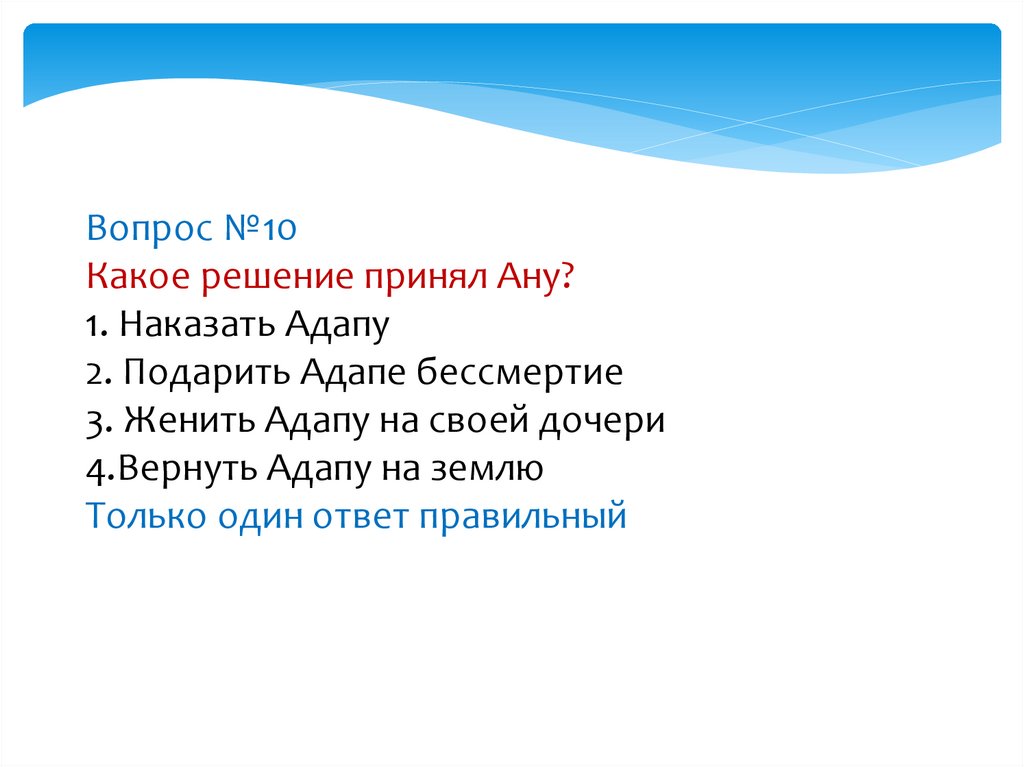 Вопрос №10
Какое решение принял Ану?
1. Наказать Адапу
2. Подарить Адапе бессмертие
3. Женить Адапу на своей дочери
4.Вернуть Адапу на землю
Только один ответ правильный